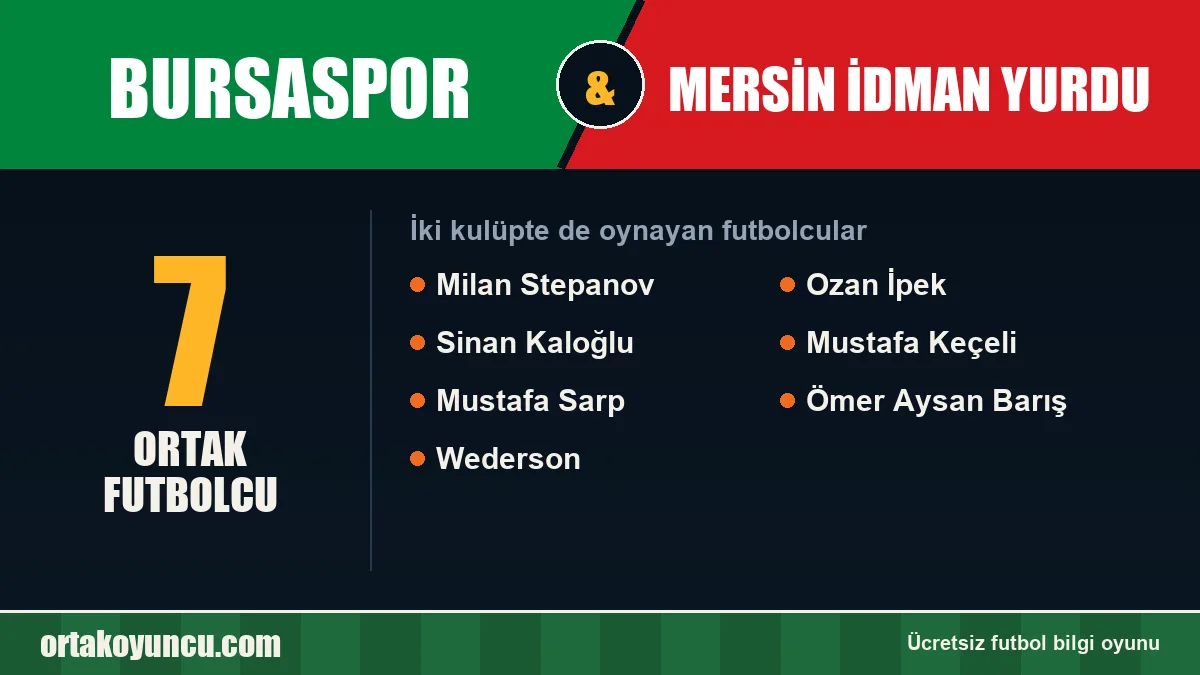 BURSASPOR

&

MERSİN İDMAN YURDU

7

ORTAK FUTBOLCU

İki kulüpte de oynayan futbolcular

• Milan Stepanov
• Sinan Kaloğlu
• Mustafa Sarp
• Wederson

• Ozan İpek
• Mustafa Keçeli
• Ömer Aysan Barış

ortakoyuncu.com

Ücretsiz futbol bilgi oyunu